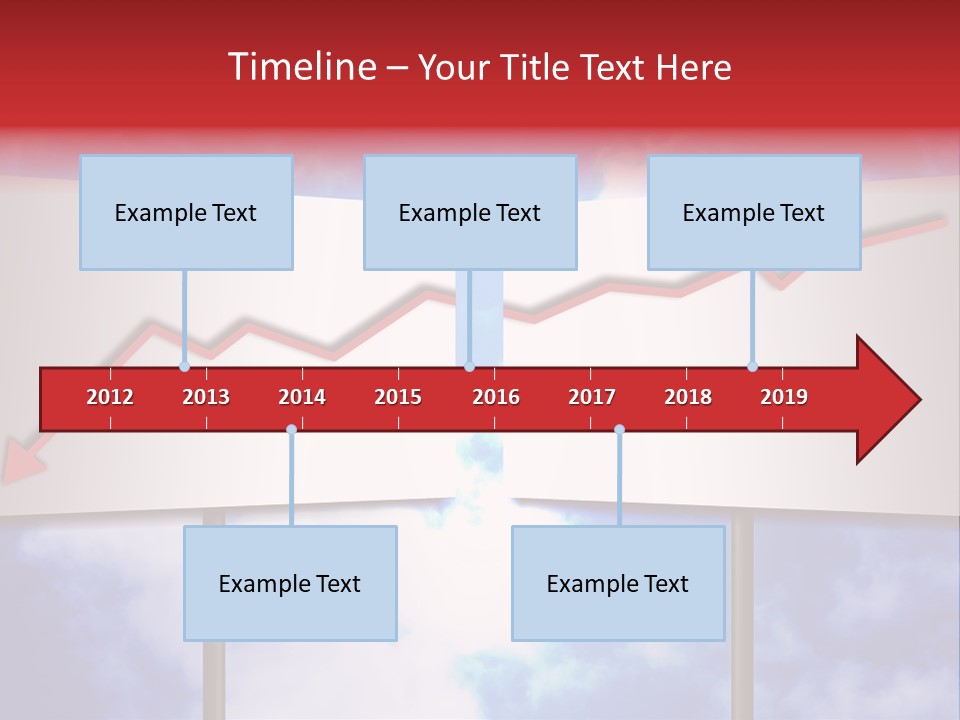 Timeline – Your Title Text Here

Example Text

Example Text

Example Text

2012 2013 2014 2015 2016 2017 2018 2019

Example Text

Example Text